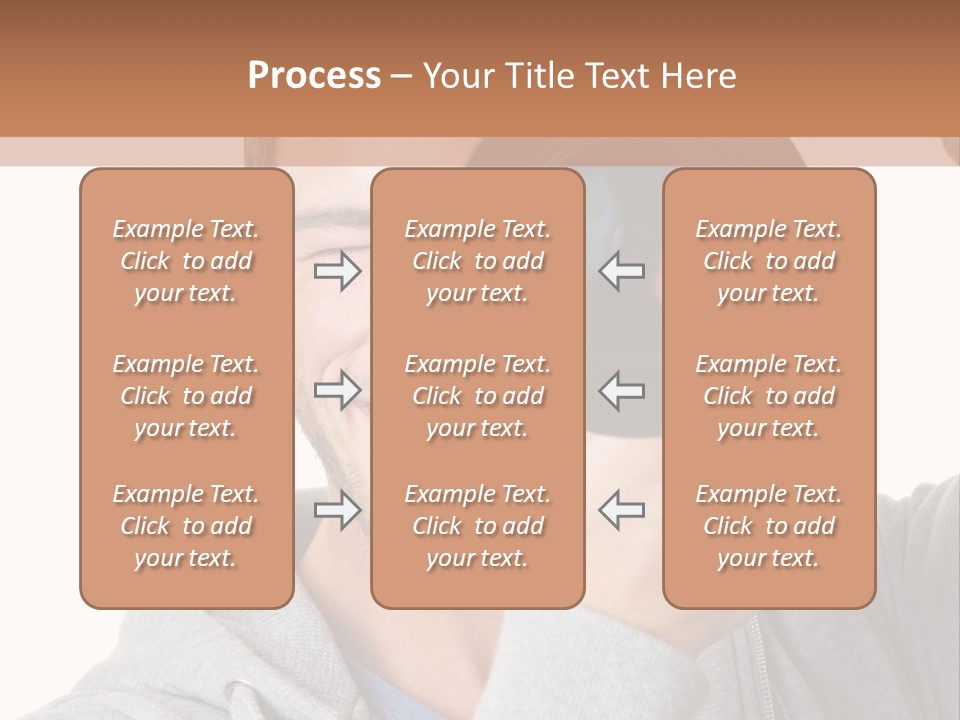 Process – Your Title Text Here

Example Text. Click to add your text.

Example Text. Click to add your text.

Example Text. Click to add your text.

Example Text. Click to add your text.

Example Text. Click to add your text.

Example Text. Click to add your text.

Example Text. Click to add your text.

Example Text. Click to add your text.

Example Text. Click to add your text.